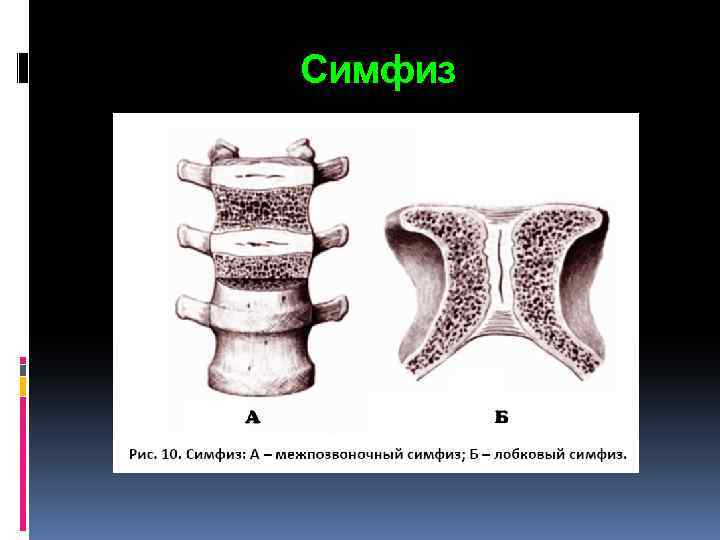 Симфиз

А

Б

Рис. 10. Симфиз: А – межпозвоночный симфиз; Б – лобковый симфиз.